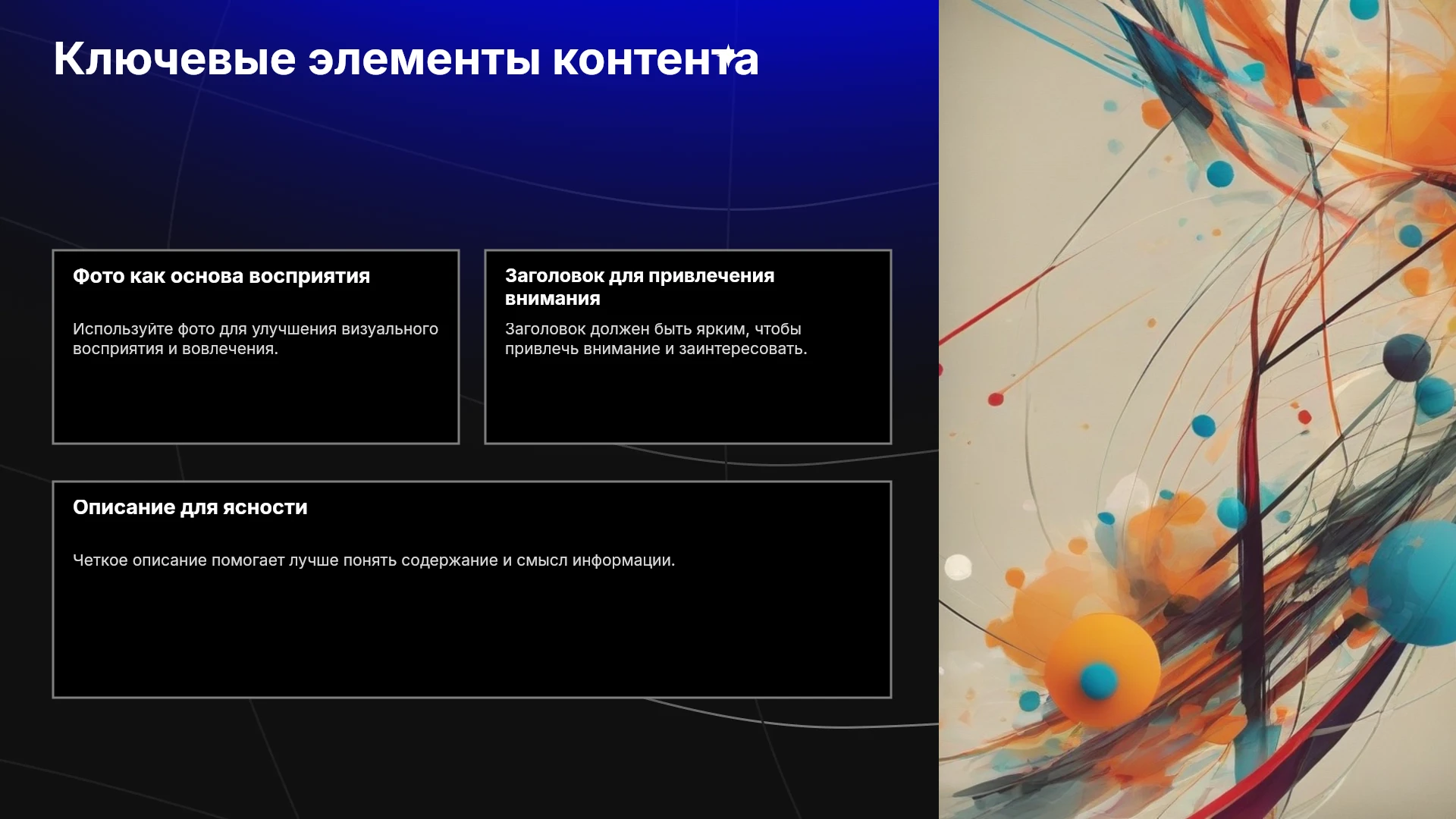 Ключевые элементы контента

Фото как основа восприятия

Используйте фото для улучшения визуального восприятия и вовлечения.

Заголовок для привлечения внимания

Заголовок должен быть ярким, чтобы привлечь внимание и заинтересовать.

Описание для ясности

Четкое описание помогает лучше понять содержание и смысл информации.